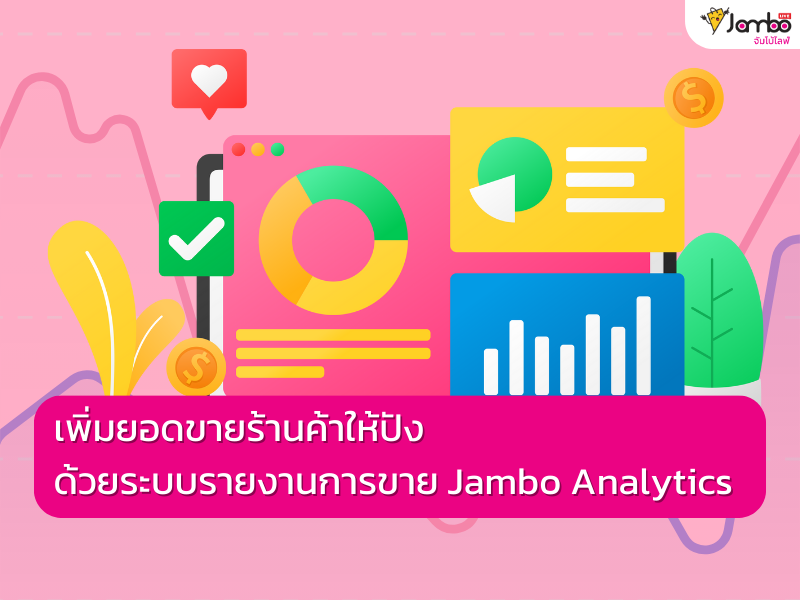 Jambo LIVE
จัมโบ้ไลฟ์

เพิ่มยอดขายร้านค้าให้ปัง
ด้วยระบบรายงานการขาย Jambo Analytics